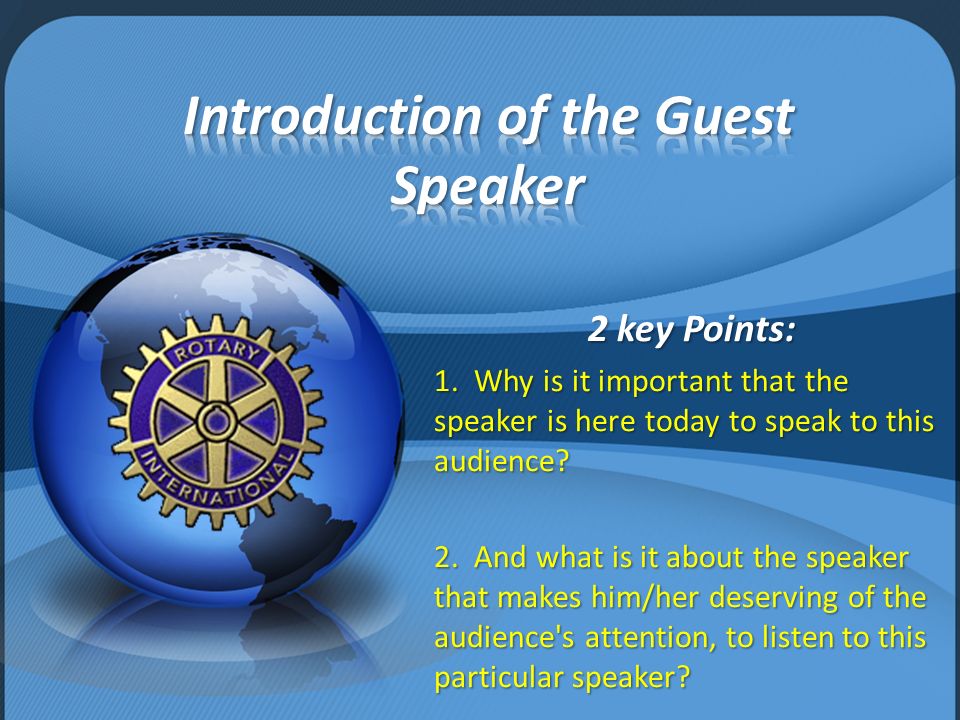 Introduction of the Guest Speaker

ROTARY INTERNATIONAL

2 key Points:

1. Why is it important that the speaker is here today to speak to this audience?

2. And what is it about the speaker that makes him/her deserving of the audience's attention, to listen to this particular speaker?